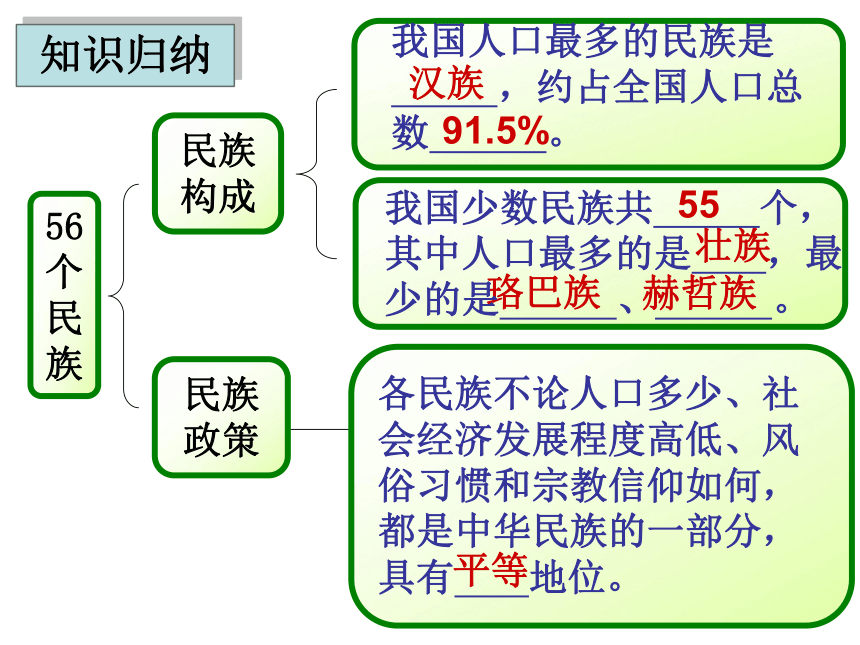 知识归纳

56个民族

民族构成

我国人口最多的民族是汉族，约占全国人口总数91.5%。

我国少数民族共55个，其中人口最多的是壮族，最少的是珞巴族、赫哲族。

民族政策

各民族不论人口多少、社会经济发展程度高低、风俗习惯和宗教信仰如何，都是中华民族的一部分，具有平等地位。